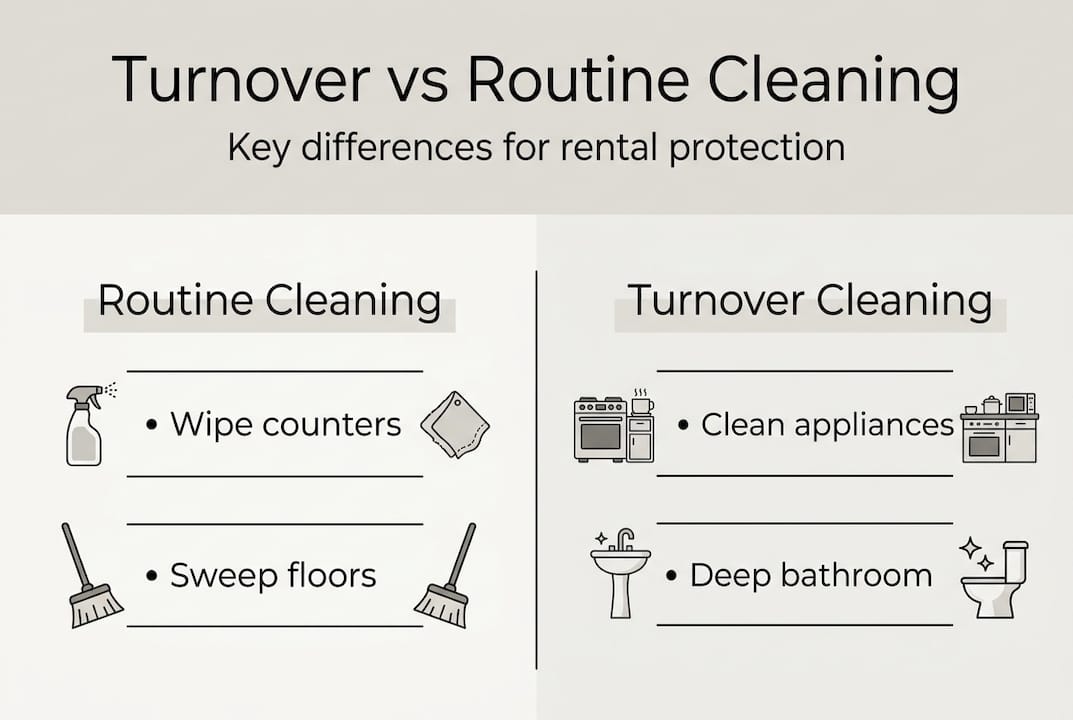 Turnover vs Routine Cleaning

Key differences for rental protection

Routine Cleaning

• Wipe counters

• Sweep floors

Turnover Cleaning

• Clean appliances

• Deep bathroom